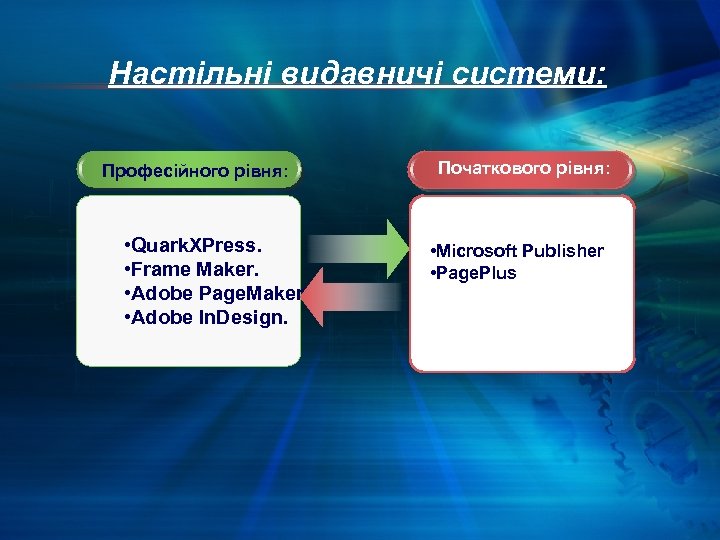 Настільні видавничі системи:

Професійного рівня:

•QuarkXPress.
•Frame Maker.
•Adobe PageMaker
•Adobe InDesign.

Початкового рівня:

•Microsoft Publisher
•PagePlus